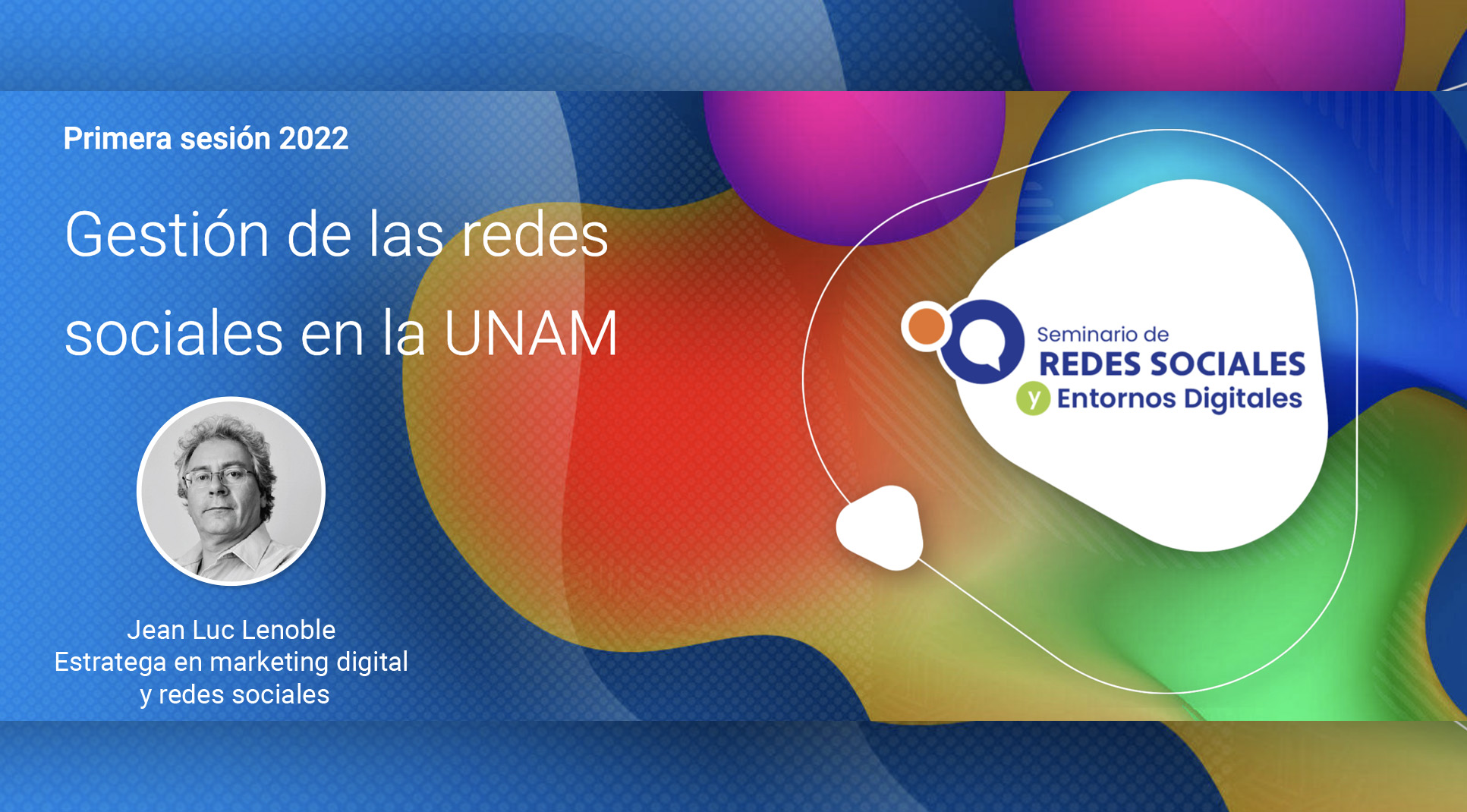 Primera sesión 2022

Gestión de las redes sociales en la UNAM

Jean Luc Lenoble
Estratega en marketing digital
y redes sociales

Seminario de
REDES SOCIALES
y Entornos Digitales